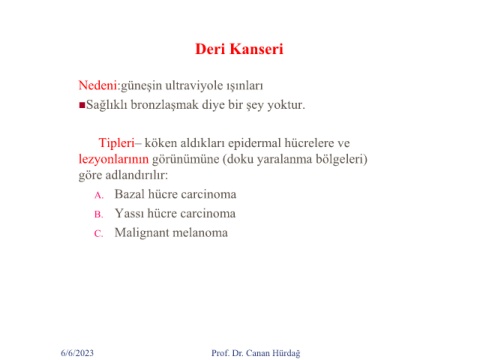 Deri Kanseri

Nedeni:güneşin ultraviyole ışınları

■Sağlıklı bronzlaşmak diye bir şey yoktur.

Tipleri– köken aldıkları epidermal hücrelere ve lezyonlarının görünümüne (doku yaralanma bölgeleri) göre adlandırılır:

A. Bazal hücre carcinoma

B. Yassı hücre carcinoma

C. Malignant melanoma

6/6/2023

Prof. Dr. Canan Hürdağ